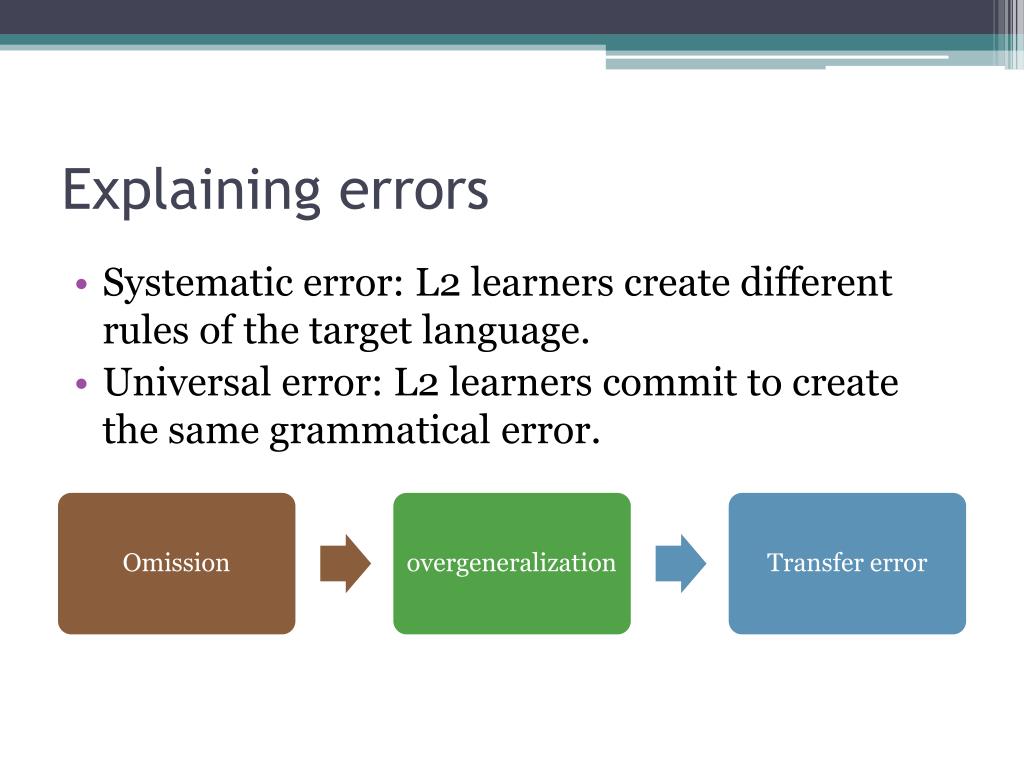 Explaining errors

• Systematic error: L2 learners create different rules of the target language.
• Universal error: L2 learners commit to create the same grammatical error.

Omission

overgeneralization

Transfer error